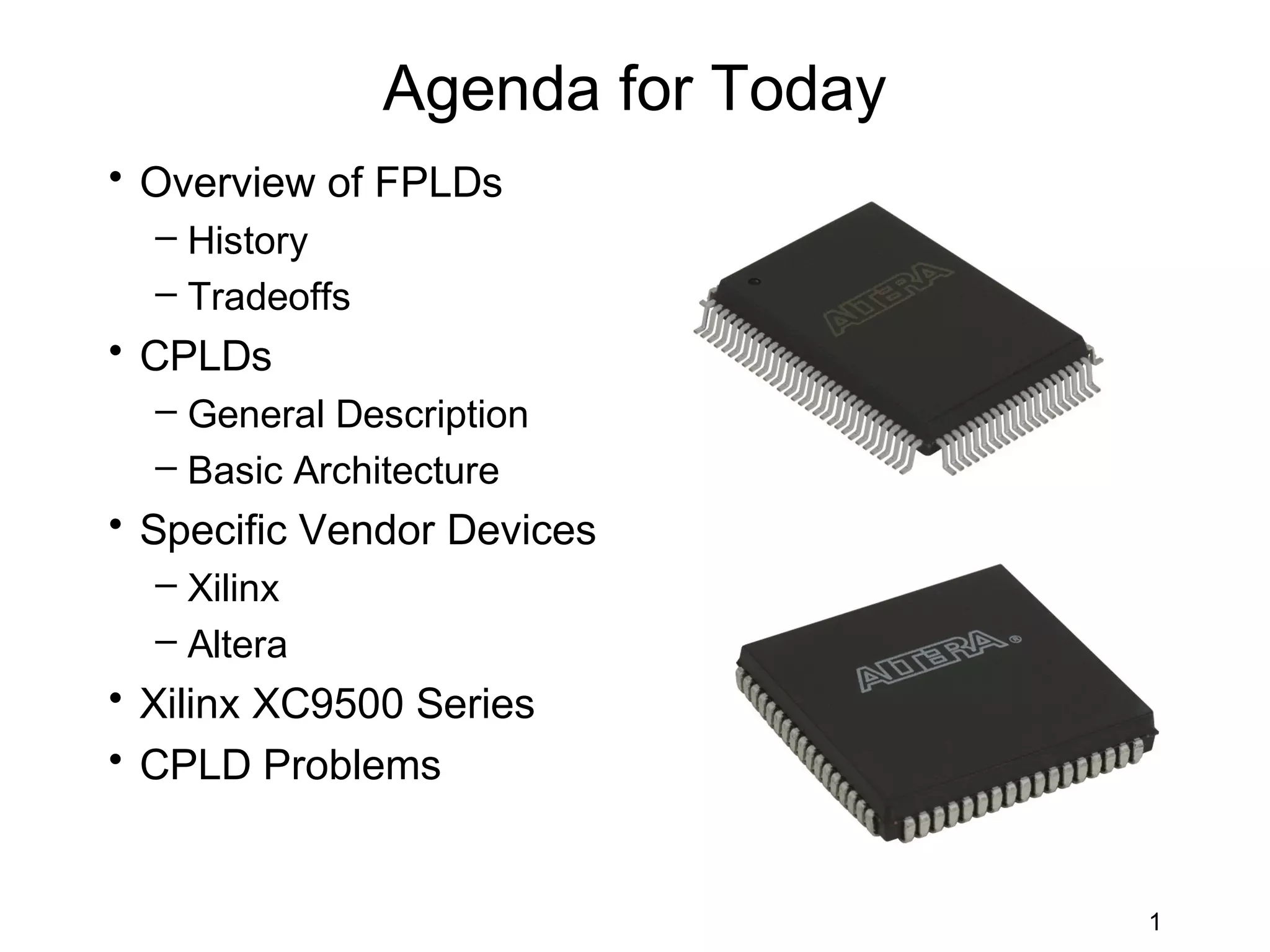 Agenda for Today

• Overview of FPLDs
  – History
  – Tradeoffs
• CPLDs
  – General Description
  – Basic Architecture
• Specific Vendor Devices
  – Xilinx
  – Altera
• Xilinx XC9500 Series
• CPLD Problems

ALTERA

ALTERA®

1